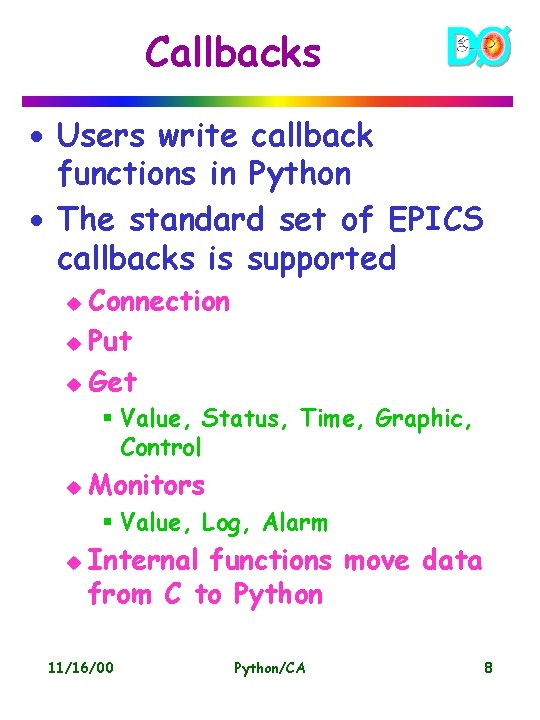 Callbacks

DØ

• Users write callback functions in Python
• The standard set of EPICS callbacks is supported
  ◆ Connection
  ◆ Put
  ◆ Get
    ▪ Value, Status, Time, Graphic, Control
  ◆ Monitors
    ▪ Value, Log, Alarm
  ◆ Internal functions move data from C to Python

11/16/00 Python/CA 8